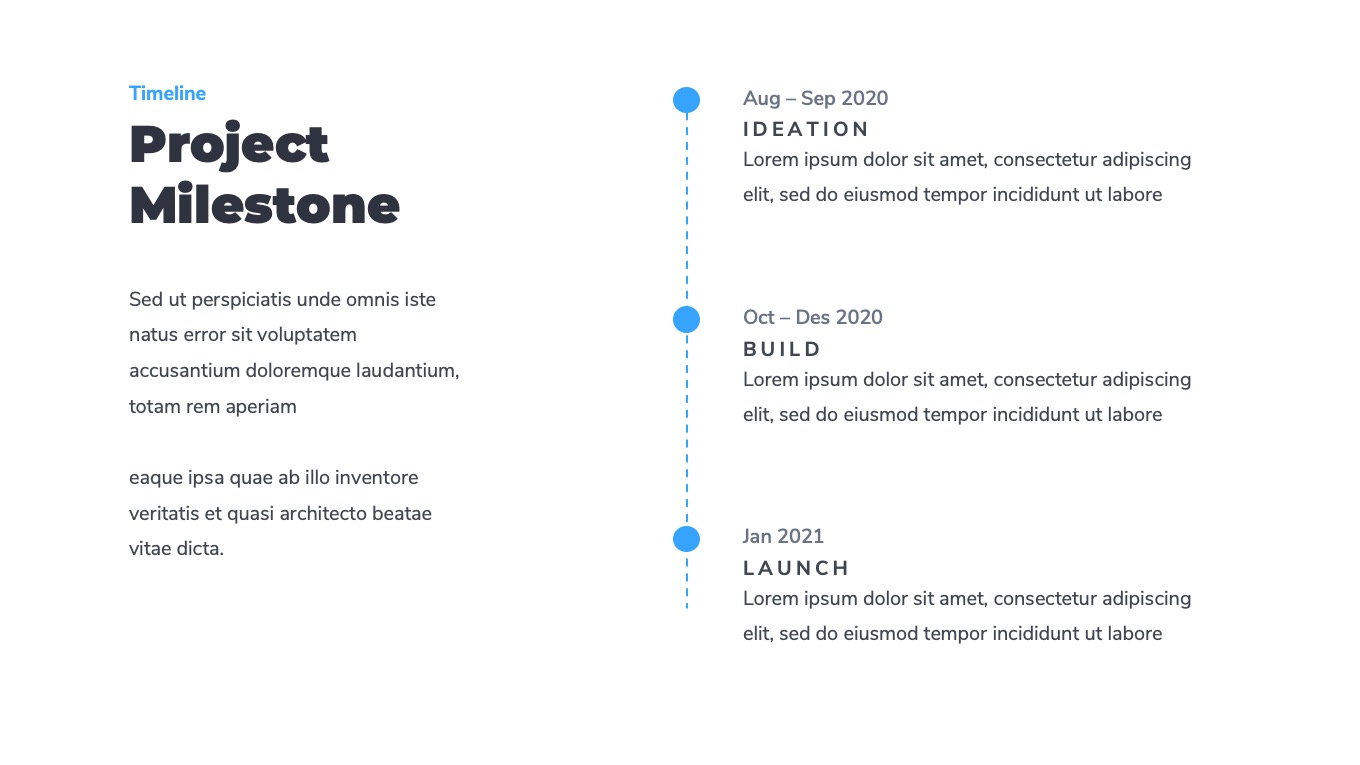 Timeline

Project Milestone

Sed ut perspiciatis unde omnis iste natus error sit voluptatem accusantium doloremque laudantium, totam rem aperiam

eaque ipsa quae ab illo inventore veritatis et quasi architecto beatae vitae dicta.

Aug – Sep 2020
IDEATION
Lorem ipsum dolor sit amet, consectetur adipiscing elit, sed do eiusmod tempor incididunt ut labore

Oct – Des 2020
BUILD
Lorem ipsum dolor sit amet, consectetur adipiscing elit, sed do eiusmod tempor incididunt ut labore

Jan 2021
LAUNCH
Lorem ipsum dolor sit amet, consectetur adipiscing elit, sed do eiusmod tempor incididunt ut labore